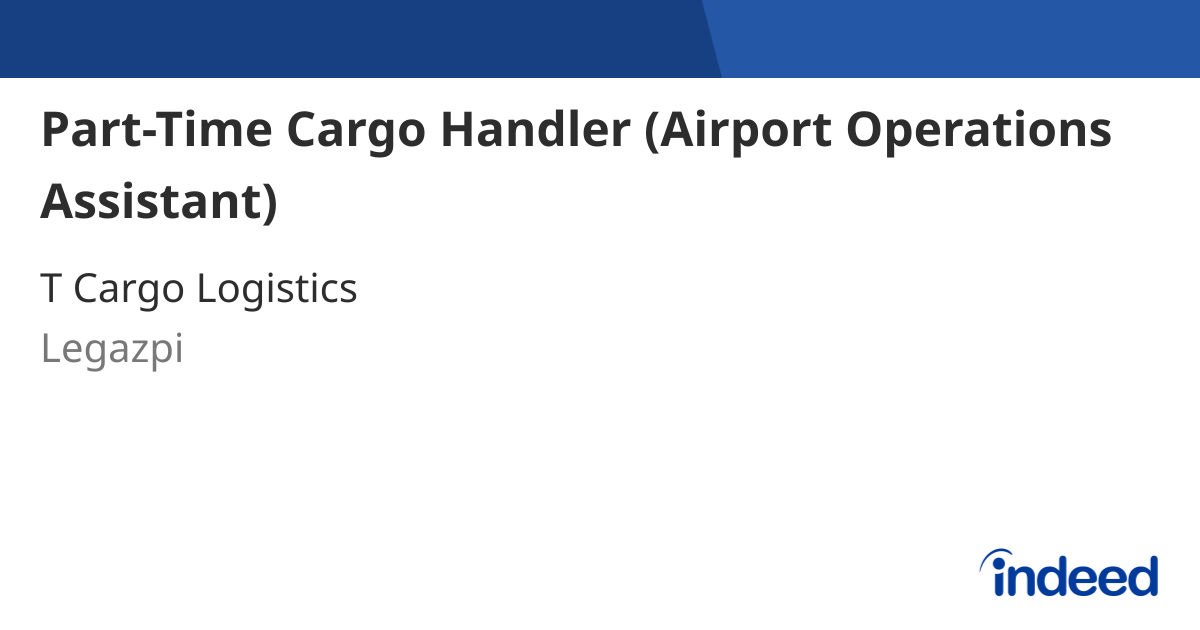 Part-Time Cargo Handler (Airport Operations Assistant)

T Cargo Logistics

Legazpi

indeed